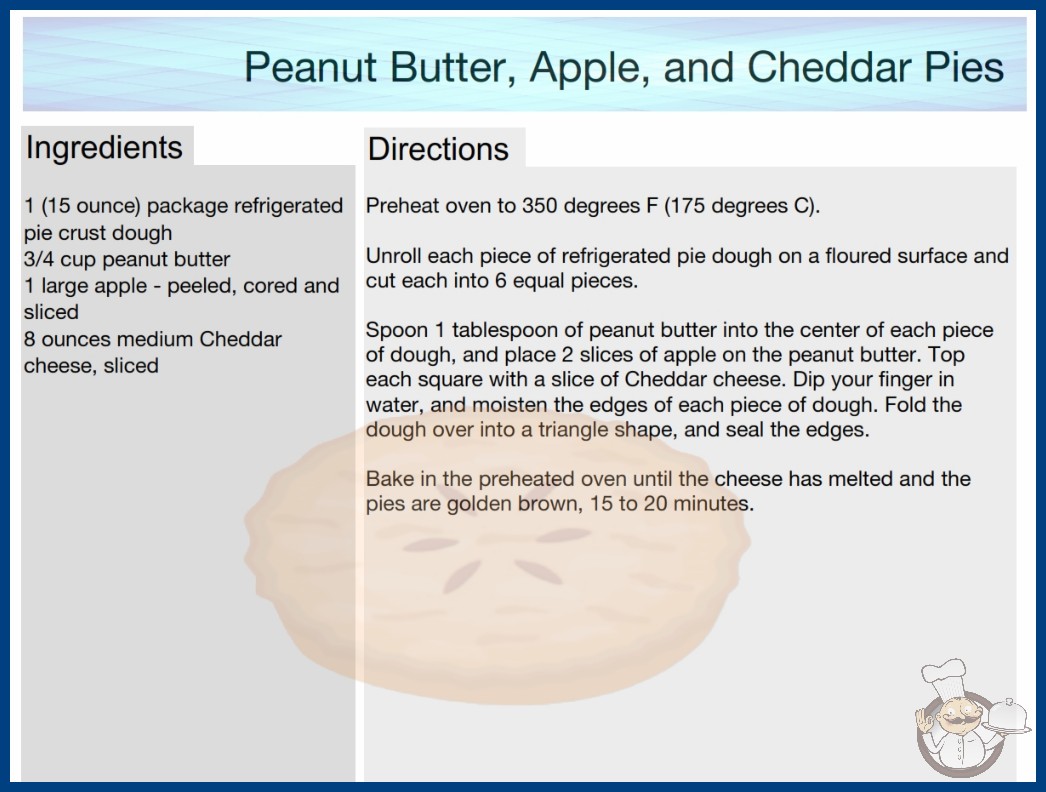 Peanut Butter, Apple, and Cheddar Pies

Ingredients

1 (15 ounce) package refrigerated pie crust dough
3/4 cup peanut butter
1 large apple - peeled, cored and sliced
8 ounces medium Cheddar cheese, sliced

Directions

Preheat oven to 350 degrees F (175 degrees C).

Unroll each piece of refrigerated pie dough on a floured surface and cut each into 6 equal pieces.

Spoon 1 tablespoon of peanut butter into the center of each piece of dough, and place 2 slices of apple on the peanut butter. Top each square with a slice of Cheddar cheese. Dip your finger in water, and moisten the edges of each piece of dough. Fold the dough over into a triangle shape, and seal the edges.

Bake in the preheated oven until the cheese has melted and the pies are golden brown, 15 to 20 minutes.